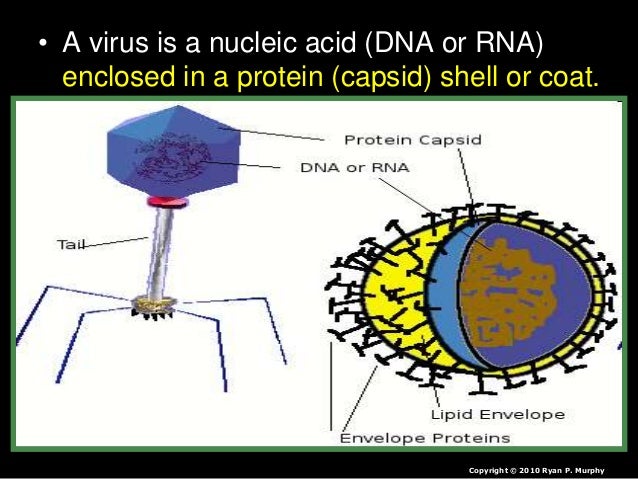 • A virus is a nucleic acid (DNA or RNA) enclosed in a protein (capsid) shell or coat.

Protein Capsid

DNA or RNA

Tail

Lipid Envelope

Envelope Proteins

Copyright © 2010 Ryan P. Murphy